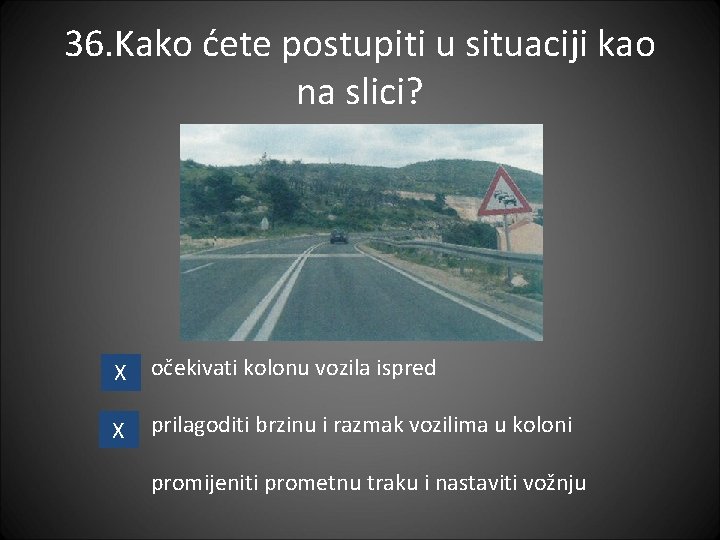 36.Kako ćete postupiti u situaciji kao na slici?

X očekivati kolonu vozila ispred

X prilagoditi brzinu i razmak vozilima u koloni

promijeniti prometnu traku i nastaviti vožnju